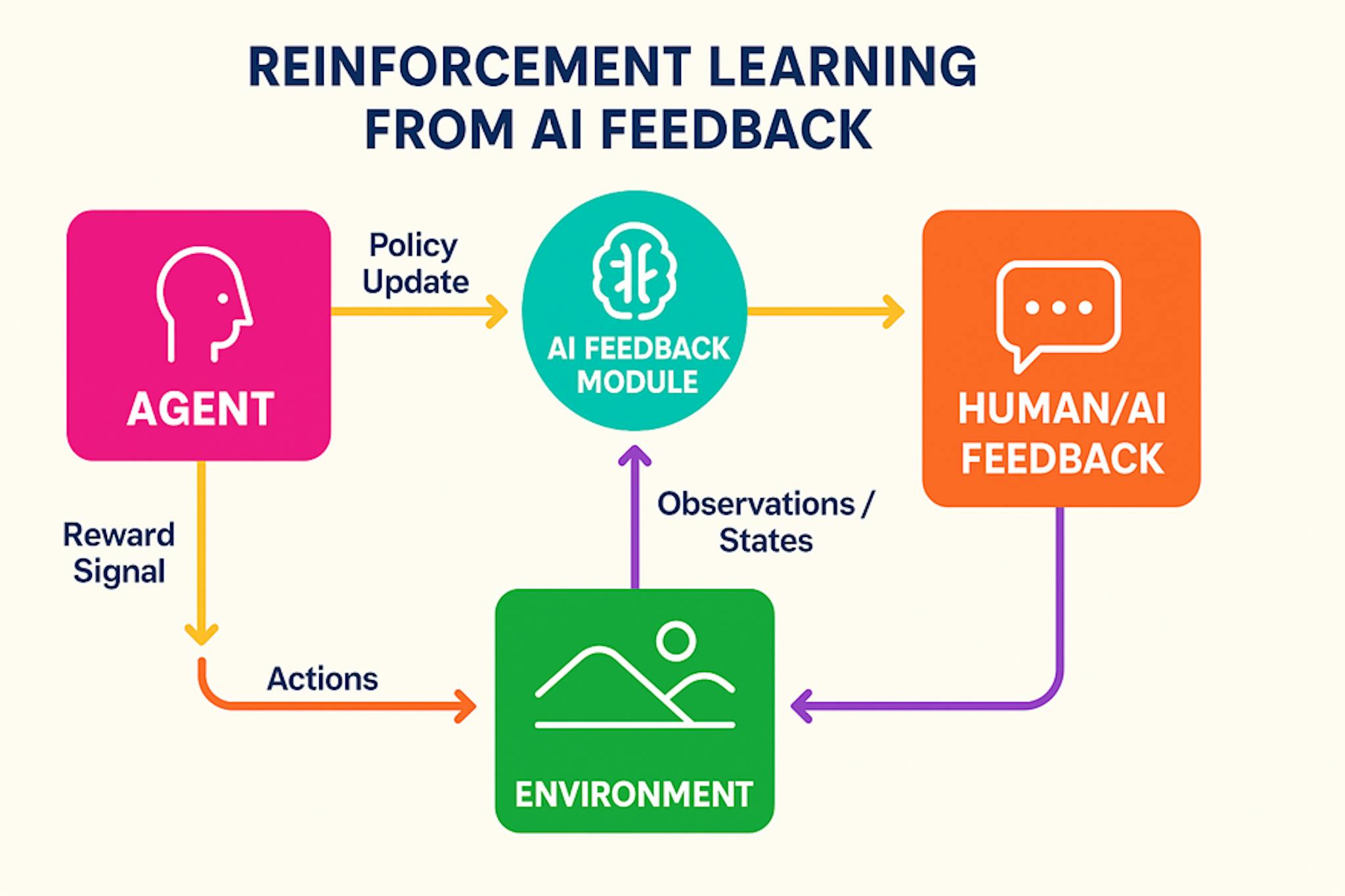 REINFORCEMENT LEARNING FROM AI FEEDBACK

AGENT

Policy Update

AI FEEDBACK MODULE

HUMAN/AI FEEDBACK

Reward Signal

Observations / States

Actions

ENVIRONMENT